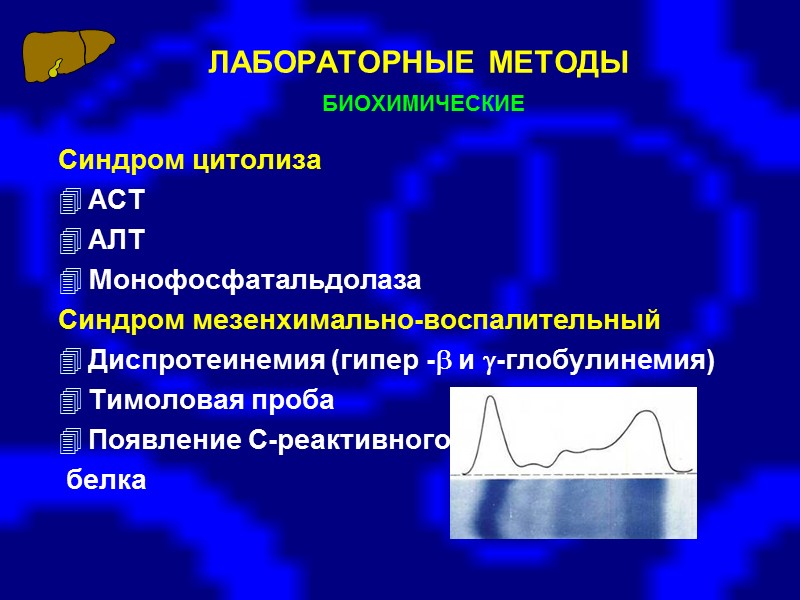 ЛАБОРАТОРНЫЕ МЕТОДЫ

БИОХИМИЧЕСКИЕ

Синдром цитолиза

АСТ

АЛТ

Монофосфатальдолаза

Синдром мезенхимально-воспалительный

Диспротеинемия (гипер -$\beta$ и $\gamma$-глобулинемия)

Тимоловая проба

Появление С-реактивного белка